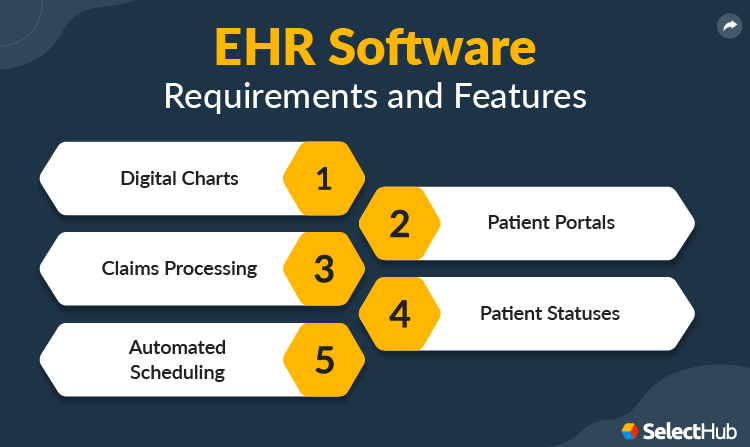 EHR Software
Requirements and Features

Digital Charts 1

2 Patient Portals

Claims Processing 3

4 Patient Statuses

Automated Scheduling 5

SelectHub